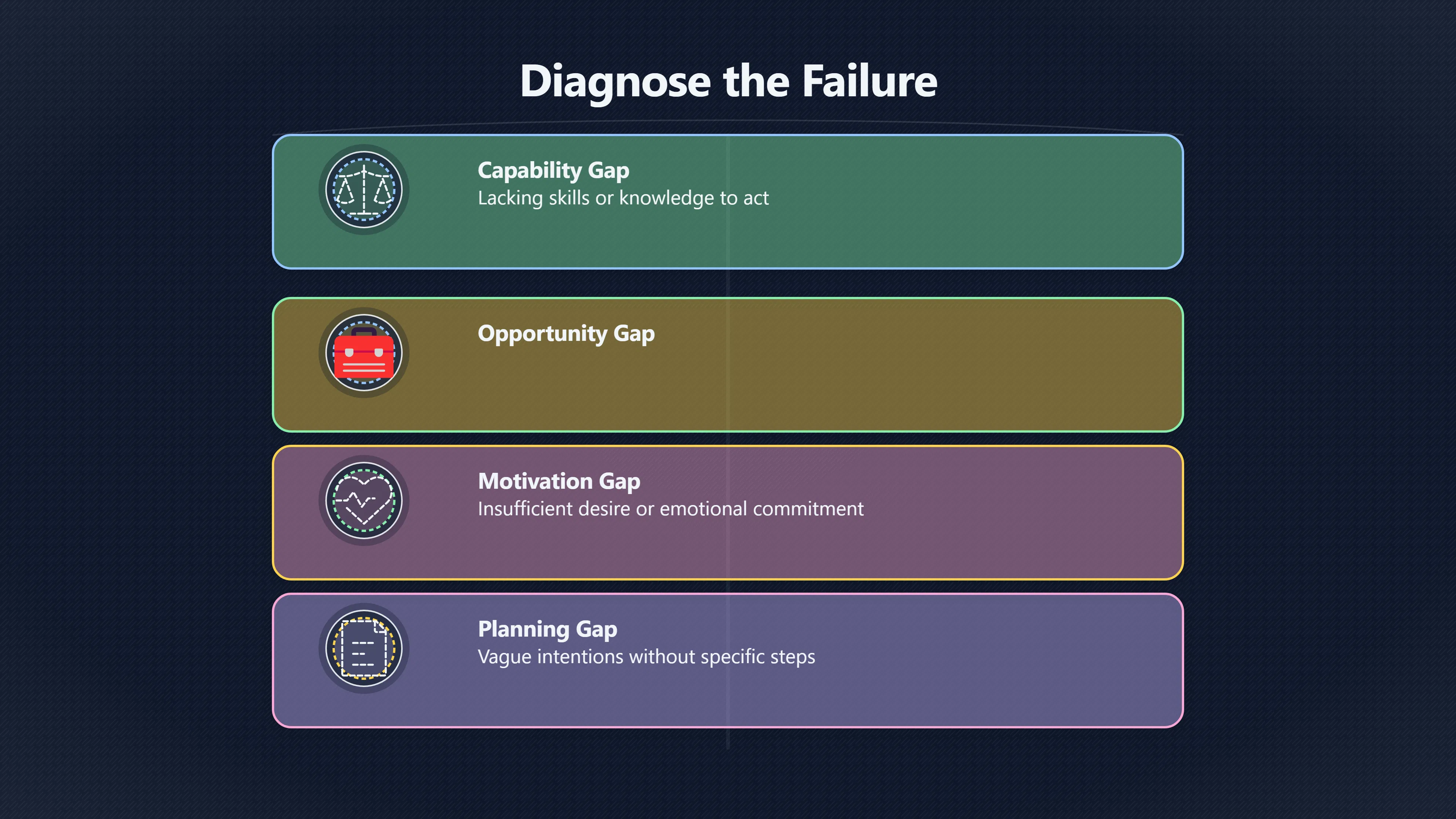 Diagnose the Failure

Capability Gap
Lacking skills or knowledge to act

Opportunity Gap

Motivation Gap
Insufficient desire or emotional commitment

Planning Gap
Vague intentions without specific steps